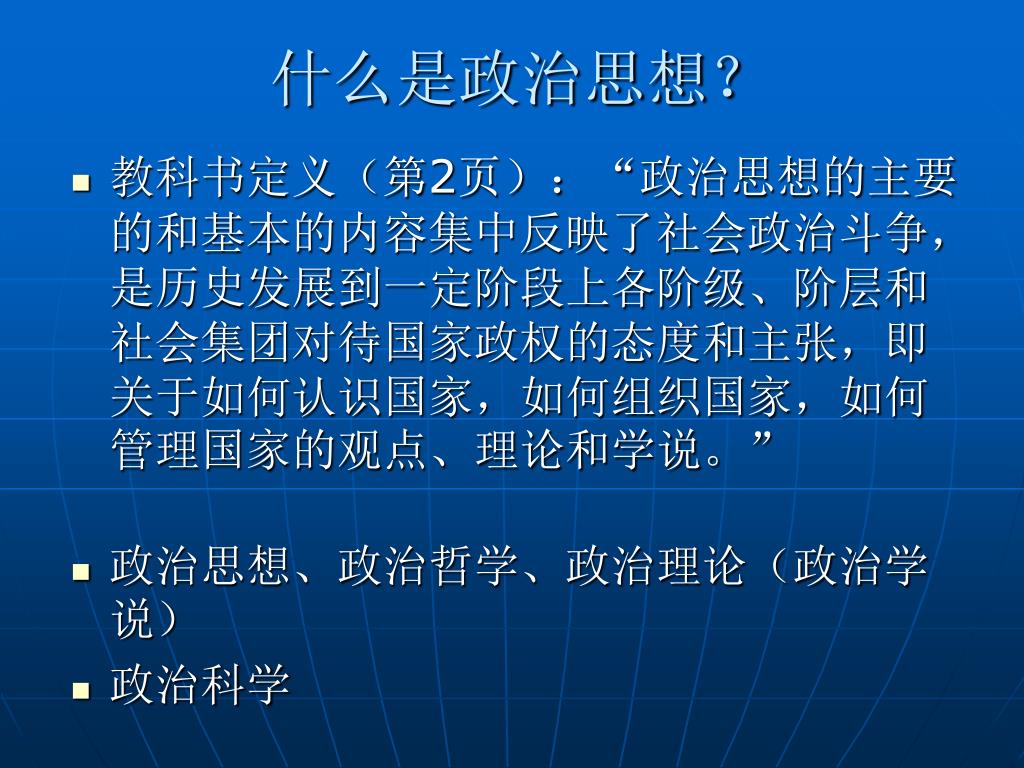 什么是政治思想?

■ 教科书定义（第2页）：“政治思想的主要的和基本的内容集中反映了社会政治斗争，是历史发展到一定阶段上各阶级、阶层和社会集团对待国家政权的态度和主张，即关于如何认识国家，如何组织国家，如何管理国家的观点、理论和学说。”

■ 政治思想、政治哲学、政治理论（政治学说）

■ 政治科学